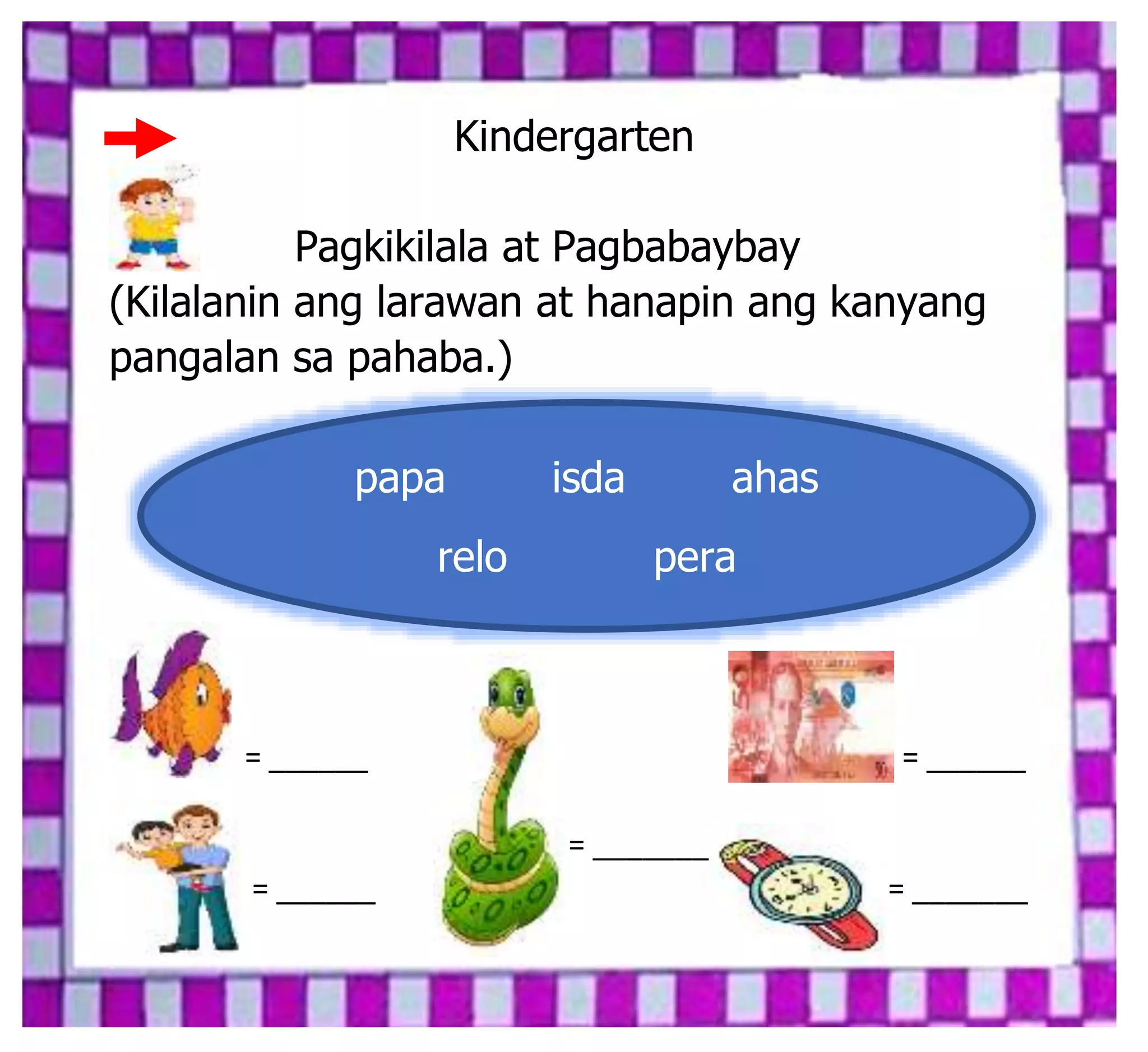 Kindergarten

Pagkikilala at Pagbabaybay

(Kilalanin ang larawan at hanapin ang kanyang pangalan sa pahaba.)

papa isda ahas

relo pera

= ______

= ______

= ______

= ______

= ______